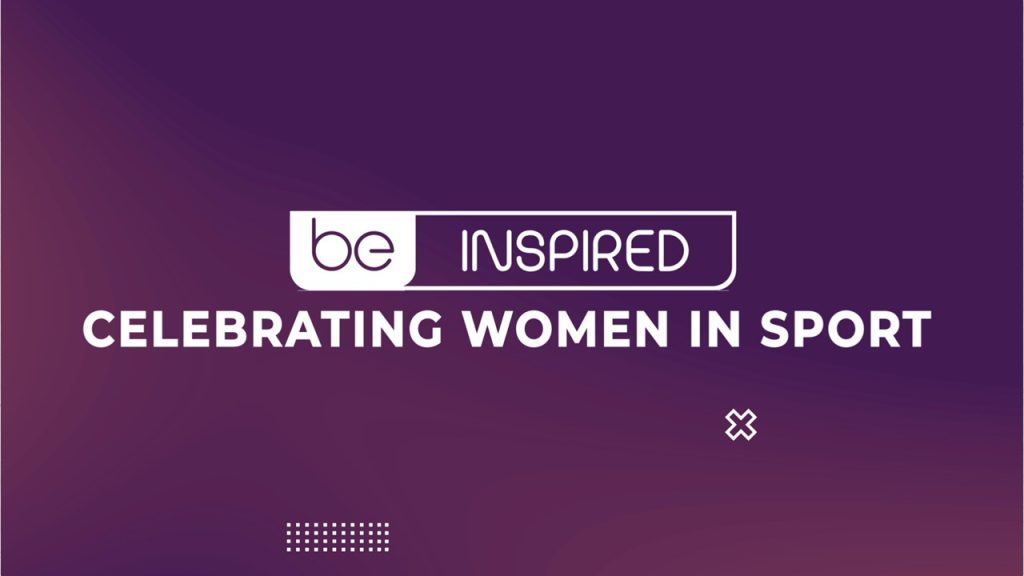 be INSPIRED
CELEBRATING WOMEN IN SPORT